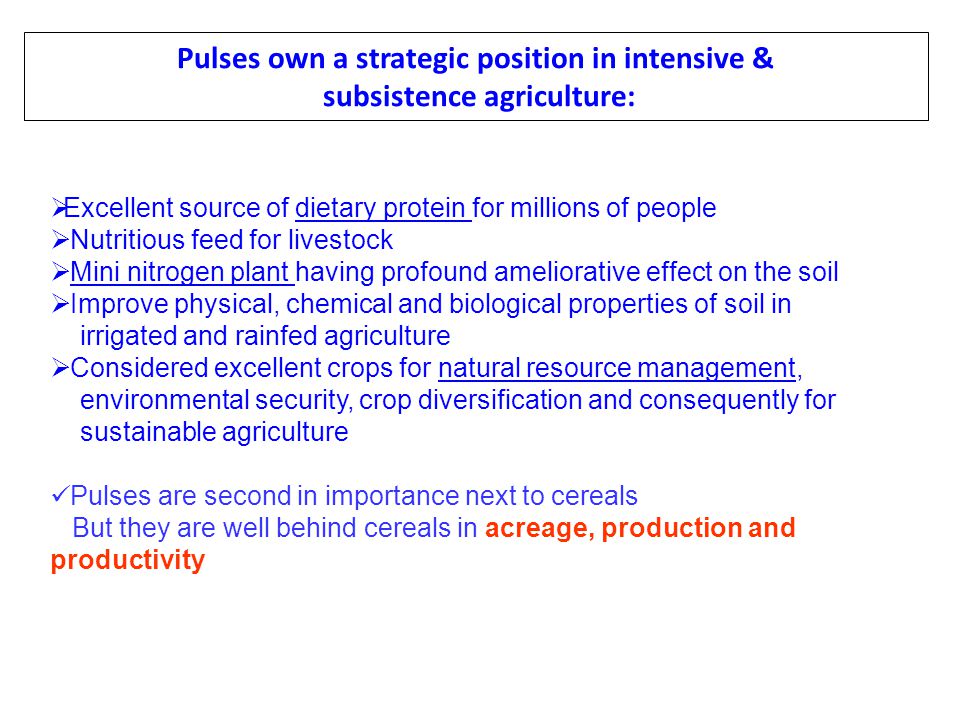 Pulses own a strategic position in intensive & subsistence agriculture:

➢Excellent source of dietary protein for millions of people
➢Nutritious feed for livestock
➢Mini nitrogen plant having profound ameliorative effect on the soil
➢Improve physical, chemical and biological properties of soil in irrigated and rainfed agriculture
➢Considered excellent crops for natural resource management, environmental security, crop diversification and consequently for sustainable agriculture

✓Pulses are second in importance next to cereals
But they are well behind cereals in acreage, production and productivity